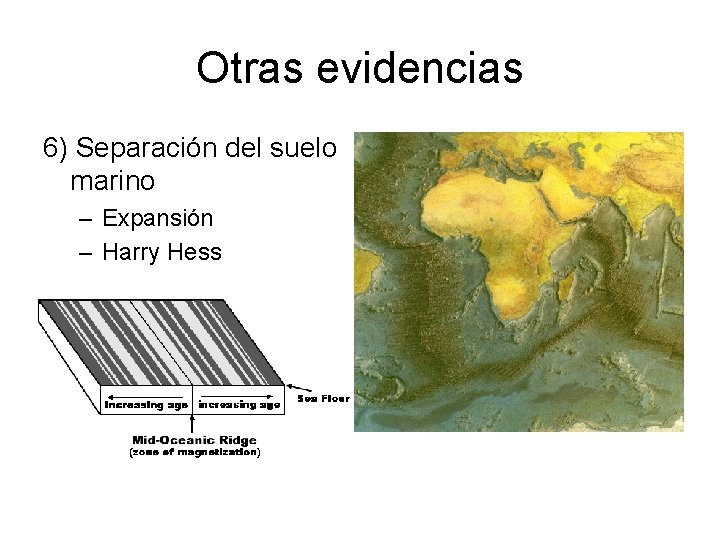 Otras evidencias

6) Separación del suelo marino
– Expansión
– Harry Hess

increasing age
increasing age
Sea Floor
Mid-Oceanic Ridge
(zone of magnetization)